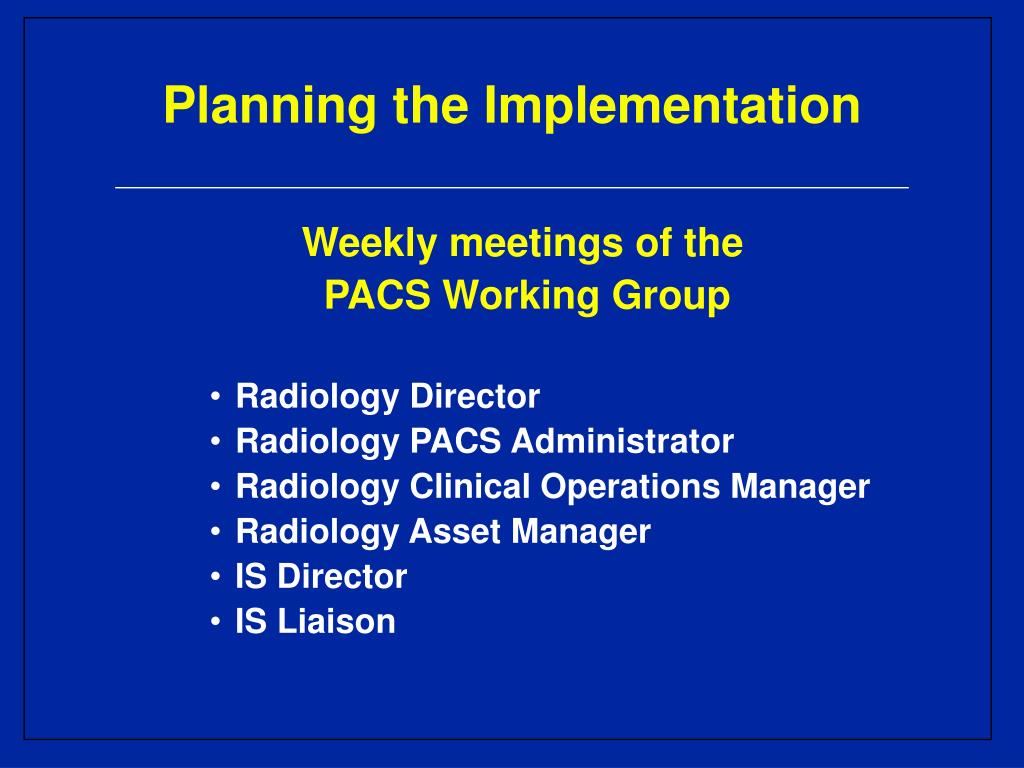 Planning the Implementation

Weekly meetings of the
PACS Working Group

• Radiology Director
• Radiology PACS Administrator
• Radiology Clinical Operations Manager
• Radiology Asset Manager
• IS Director
• IS Liaison